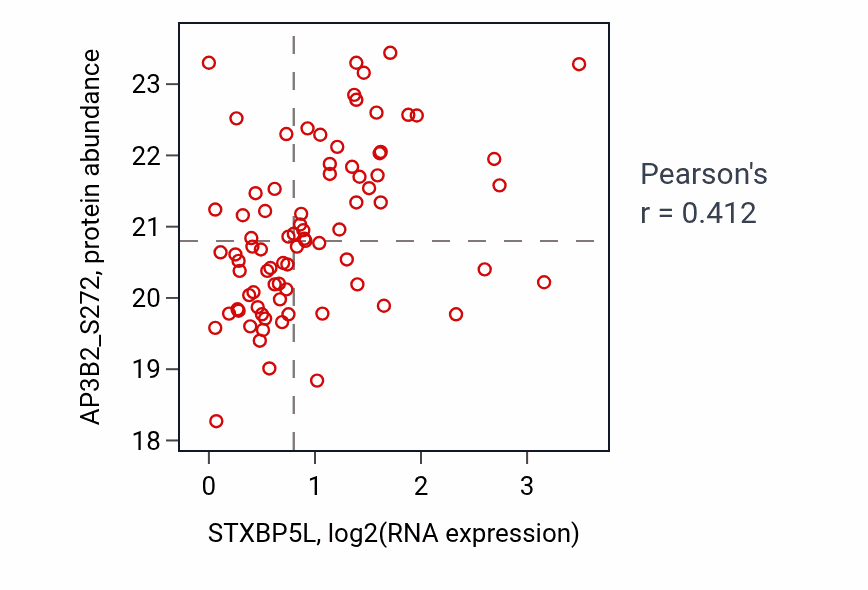 AP3B2_S272, protein abundance

23
22
21
20
19
18

0
1
2
3

STXBP5L, log2(RNA expression)

Pearson's
r = 0.412